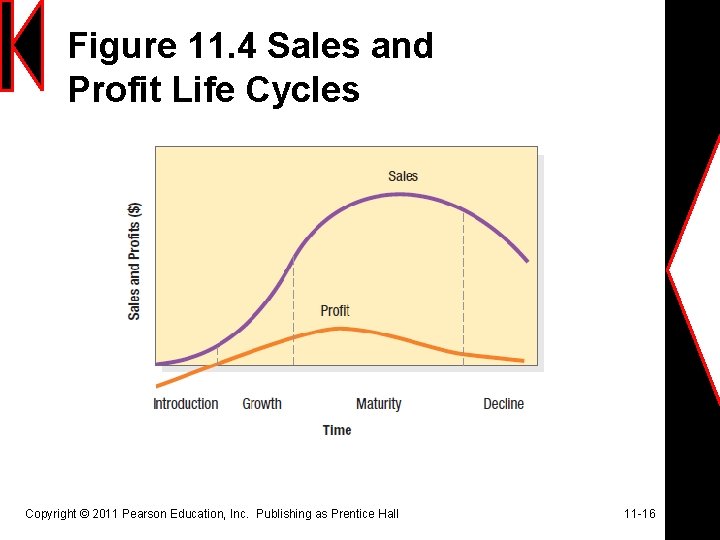 Figure 11.4 Sales and Profit Life Cycles

Sales and Profits ($)

Sales

Profit

Introduction Growth Maturity Decline

Time

Copyright © 2011 Pearson Education, Inc. Publishing as Prentice Hall

11-16